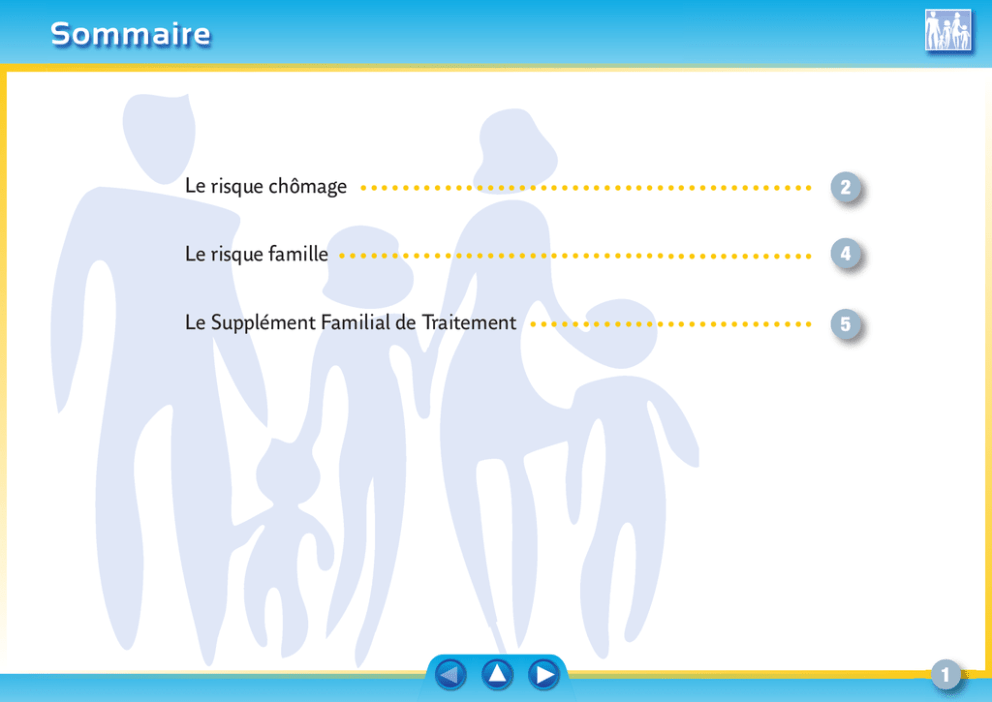 Sommaire

Le risque chômage 2

Le risque famille 4

Le Supplément Familial de Traitement 5

1